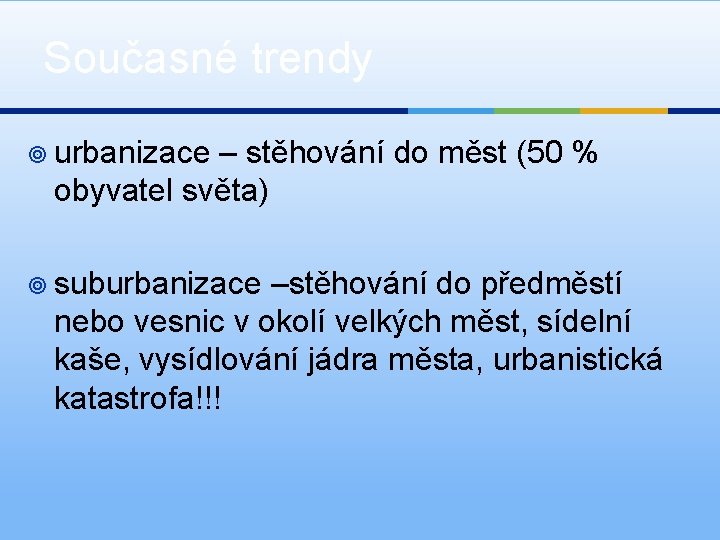 Současné trendy

urbanizace – stěhování do měst (50 % obyvatel světa)

suburbanizace –stěhování do předměstí nebo vesnic v okolí velkých měst, sídelní kaše, vysídlování jádra města, urbanistická katastrofa!!!